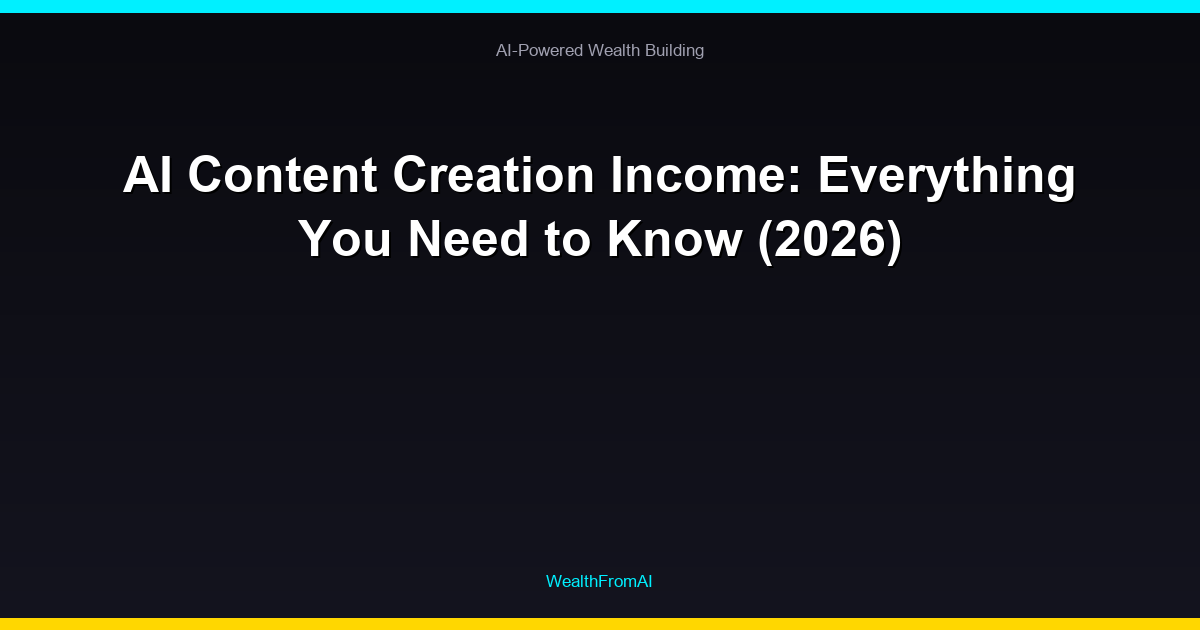 AI-Powered Wealth Building

AI Content Creation Income: Everything You Need to Know (2026)

WealthFromAI